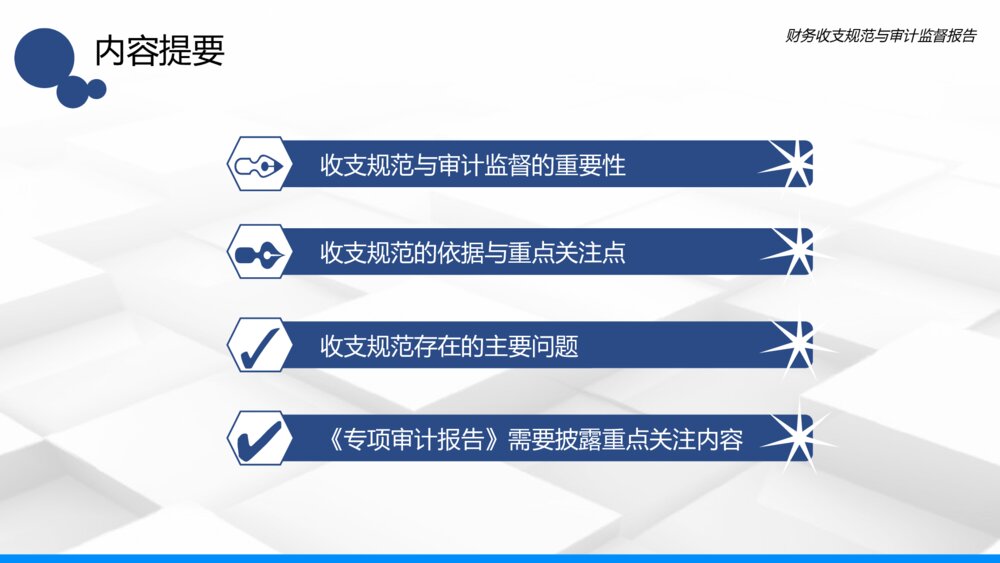 内容提要

财务收支规范与审计监督报告

收支规范与审计监督的重要性

收支规范的依据与重点关注点

收支规范存在的主要问题

《专项审计报告》需要披露重点关注内容